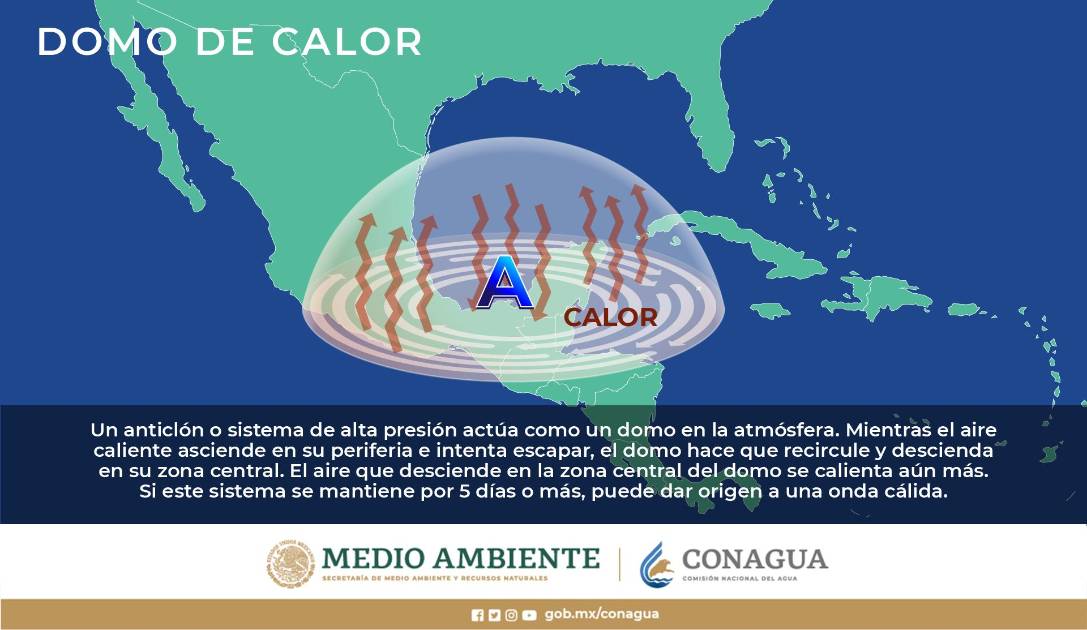 DOMO DE CALOR

A

CALOR

Un anticlón o sistema de alta presión actúa como un domo en la atmósfera. Mientras el aire caliente asciende en su periferia e intenta escapar, el domo hace que recircule y descienda en su zona central. El aire que desciende en la zona central del domo se calienta aún más. Si este sistema se mantiene por 5 días o más, puede dar origen a una onda cálida.

MEDIO AMBIENTE
SECRETARÍA DE MEDIO AMBIENTE Y RECURSOS NATURALES

CONAGUA
COMISIÓN NACIONAL DEL AGUA

gob.mx/conagua